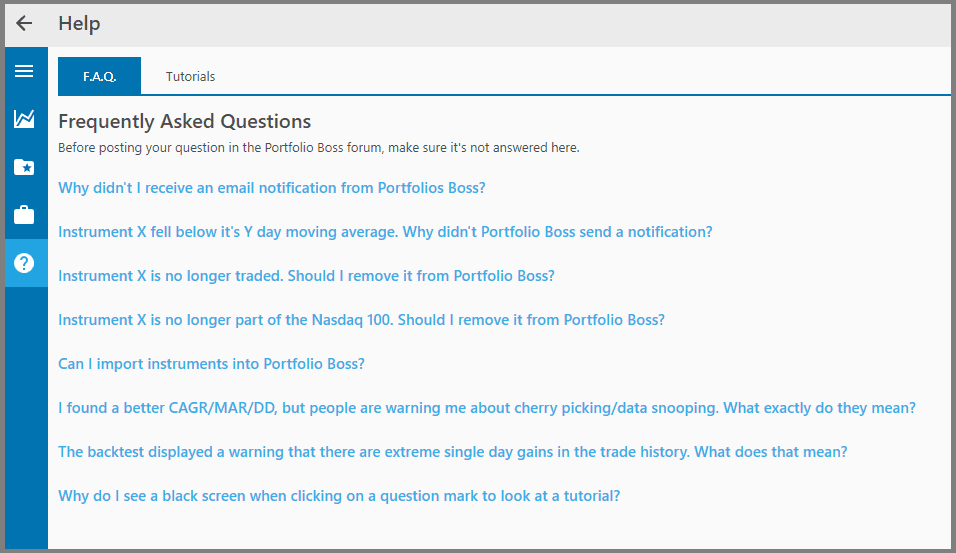 Help

F.A.Q.

Tutorials

Frequently Asked Questions

Before posting your question in the Portfolio Boss forum, make sure it's not answered here.

Why didn't I receive an email notification from Portfolios Boss?

Instrument X fell below it's Y day moving average. Why didn't Portfolio Boss send a notification?

Instrument X is no longer traded. Should I remove it from Portfolio Boss?

Instrument X is no longer part of the Nasdaq 100. Should I remove it from Portfolio Boss?

Can I import instruments into Portfolio Boss?

I found a better CAGR/MAR/DD, but people are warning me about cherry picking/data snooping. What exactly do they mean?

The backtest displayed a warning that there are extreme single day gains in the trade history. What does that mean?

Why do I see a black screen when clicking on a question mark to look at a tutorial?